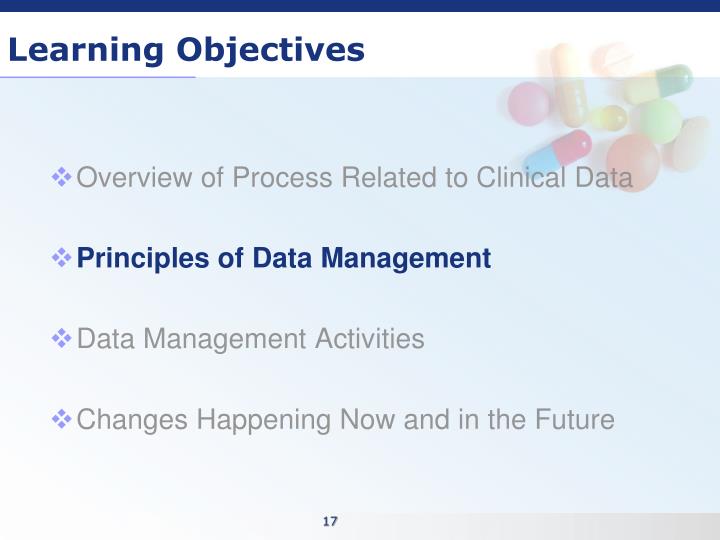 Learning Objectives

❖ Overview of Process Related to Clinical Data

❖ Principles of Data Management

❖ Data Management Activities

❖ Changes Happening Now and in the Future

17